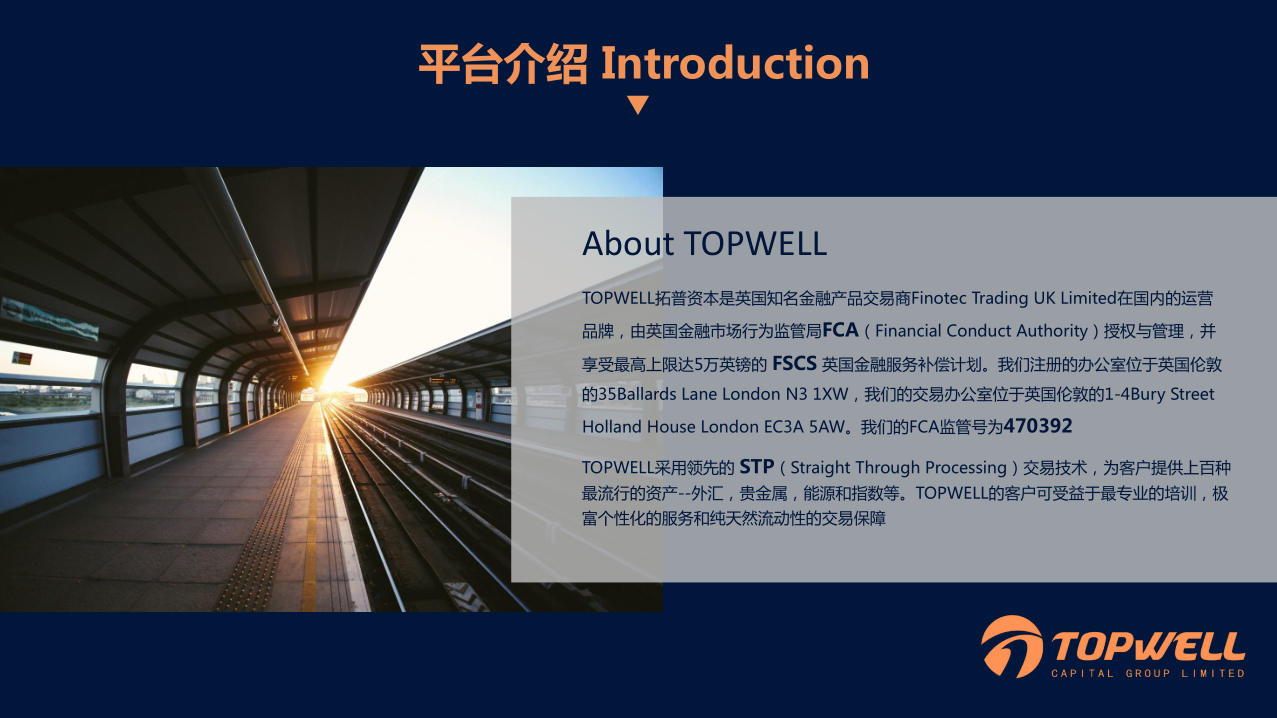 平台介绍 Introduction

About TOPWELL

TOPWELL拓普资本是英国知名金融产品交易商Finotec Trading UK Limited在国内的运营品牌，由英国金融市场行为监管局FCA（Financial Conduct Authority）授权与管理，并享受最高上限达5万英镑的 FSCS 英国金融服务补偿计划。我们注册的办公室位于英国伦敦的35Ballards Lane London N3 1XW，我们的交易办公室位于英国伦敦的1-4Bury Street Holland House London EC3A 5AW。我们的FCA监管号为470392

TOPWELL采用领先的 STP（Straight Through Processing）交易技术，为客户提供上百种最流行的资产--外汇，贵金属，能源和指数等。TOPWELL的客户可受益于最专业的培训，极富个性化的服务和纯天然流动性的交易保障

TOPWELL
CAPITAL GROUP LIMITED